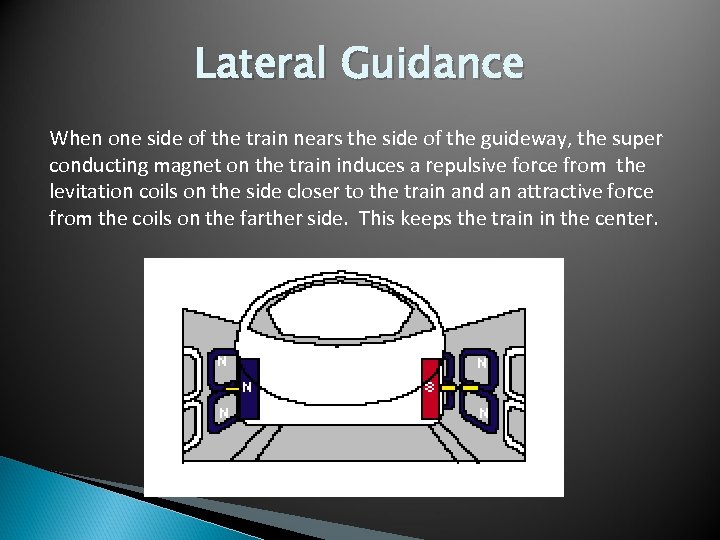 Lateral Guidance

When one side of the train nears the side of the guideway, the super conducting magnet on the train induces a repulsive force from the levitation coils on the side closer to the train and an attractive force from the coils on the farther side. This keeps the train in the center.

N
N
N
S
N
N